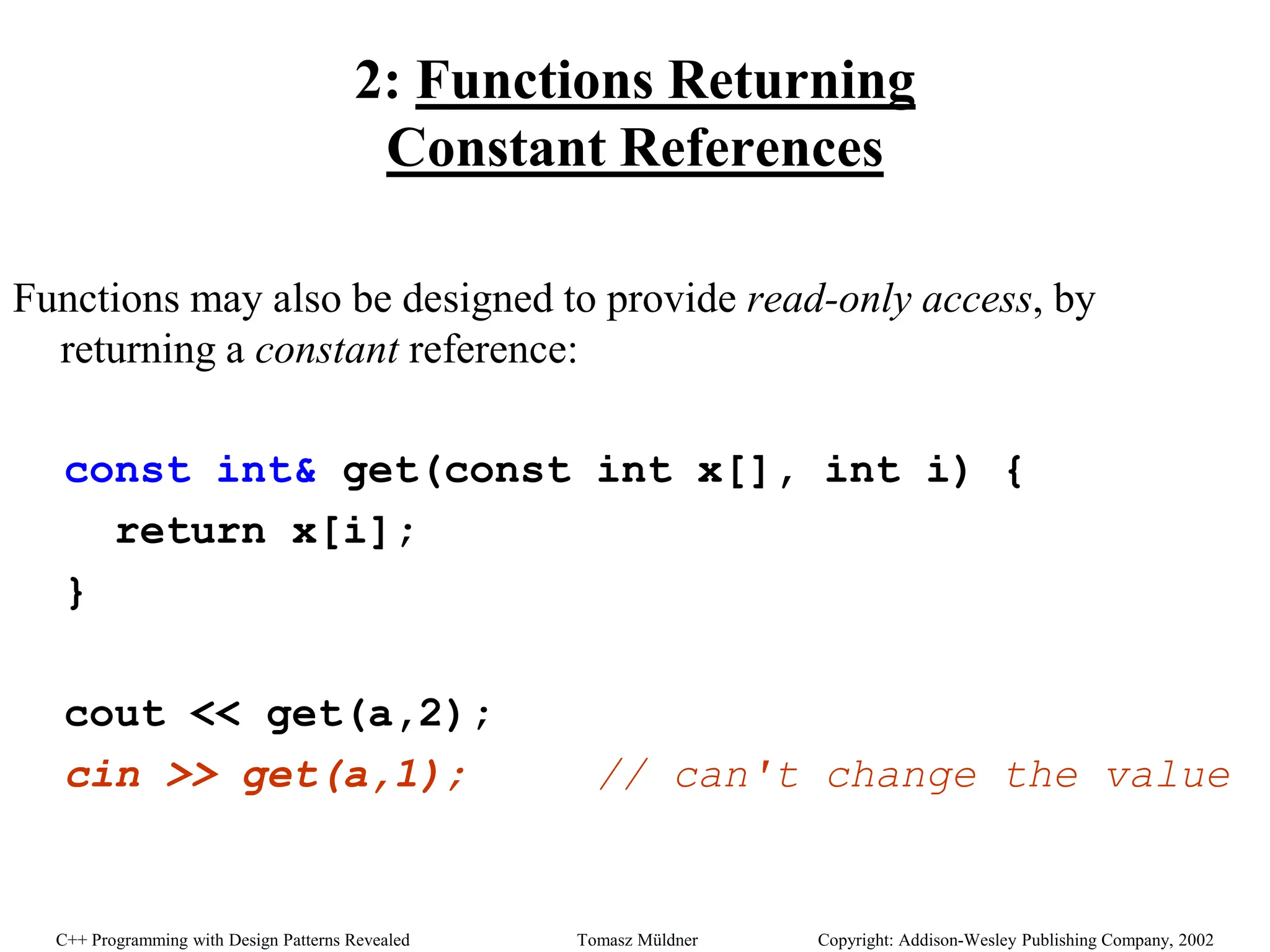 2: Functions Returning Constant References

Functions may also be designed to provide read-only access, by returning a constant reference:

const int& get(const int x[], int i) {
  return x[i];
}

cout << get(a,2);
cin >> get(a,1);     // can't change the value

C++ Programming with Design Patterns Revealed    Tomasz Müldner    Copyright: Addison-Wesley Publishing Company, 2002